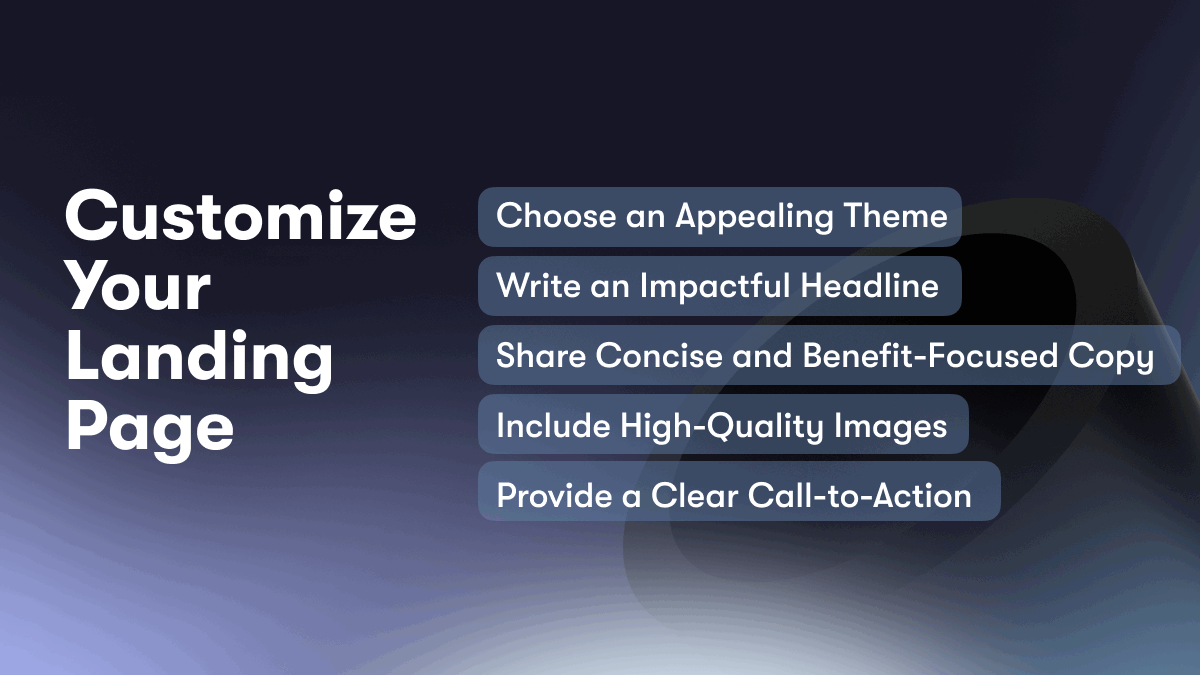 Customize Your Landing Page

Choose an Appealing Theme

Write an Impactful Headline

Share Concise and Benefit-Focused Copy

Include High-Quality Images

Provide a Clear Call-to-Action